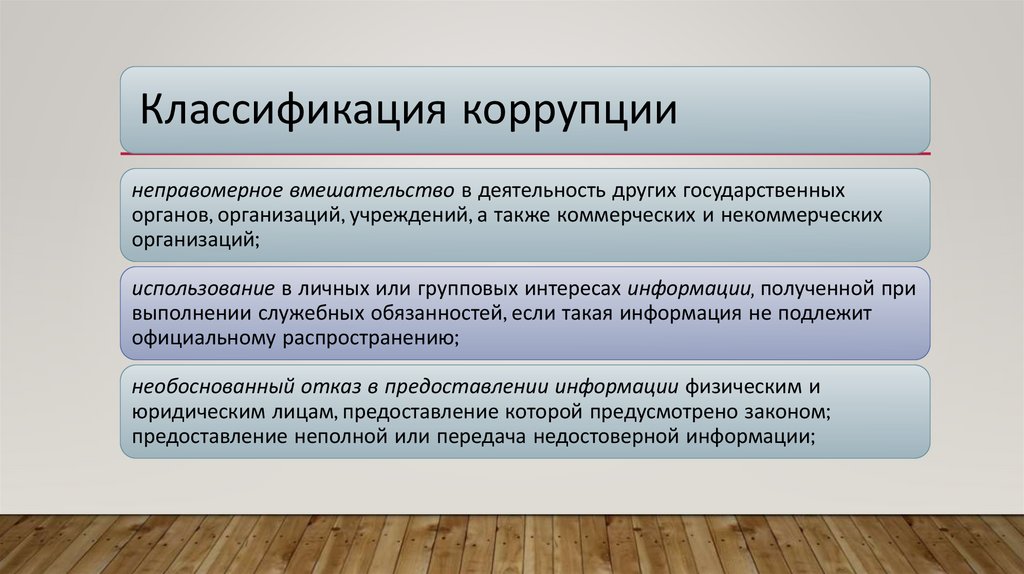 Классификация коррупции

неправомерное вмешательство в деятельность других государственных органов, организаций, учреждений, а также коммерческих и некоммерческих организаций;

использование в личных или групповых интересах информации, полученной при выполнении служебных обязанностей, если такая информация не подлежит официальному распространению;

необоснованный отказ в предоставлении информации физическим и юридическим лицам, предоставление которой предусмотрено законом; предоставление неполной или передача недостоверной информации;